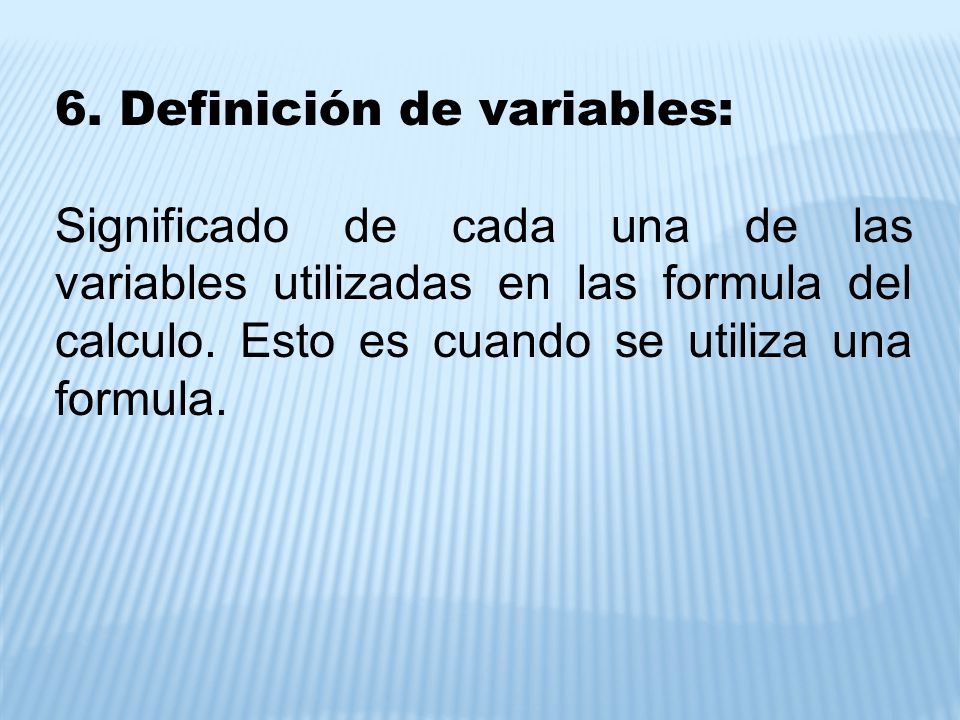 6. Definición de variables:

Significado de cada una de las variables utilizadas en las formula del calculo. Esto es cuando se utiliza una formula.